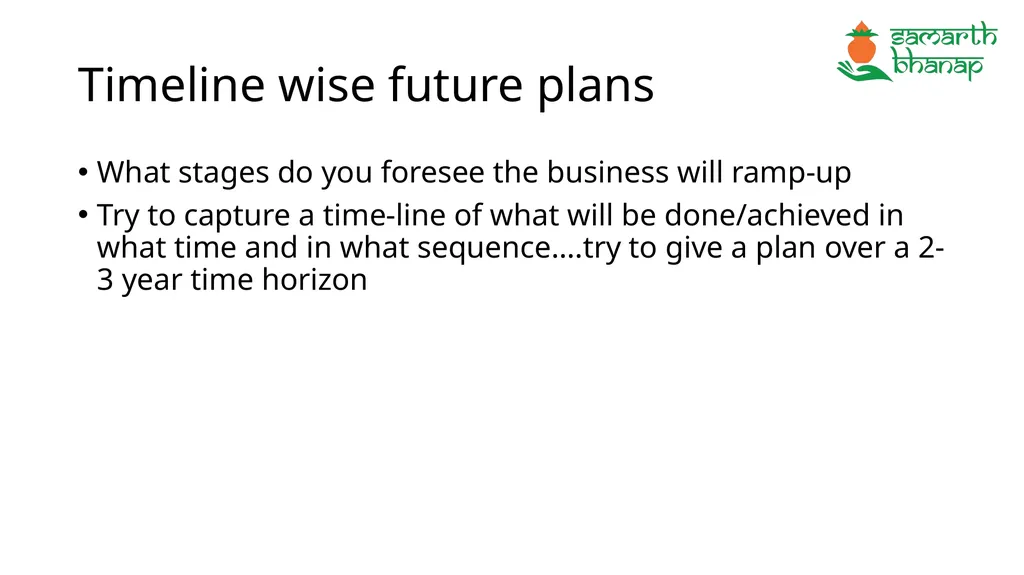 samarth bhanap

Timeline wise future plans

• What stages do you foresee the business will ramp-up

• Try to capture a time-line of what will be done/achieved in what time and in what sequence….try to give a plan over a 2-3 year time horizon